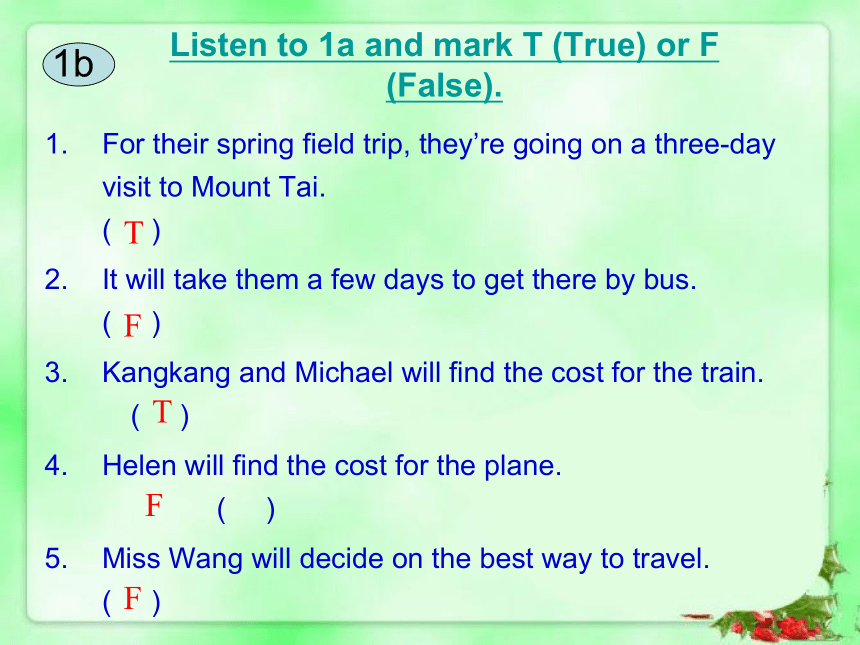 1b

Listen to 1a and mark T (True) or F (False).

1. For their spring field trip, they're going on a three-day visit to Mount Tai.
( T )

2. It will take them a few days to get there by bus.
( F )

3. Kangkang and Michael will find the cost for the train.
( T )

4. Helen will find the cost for the plane.
F ( )

5. Miss Wang will decide on the best way to travel.
( F )